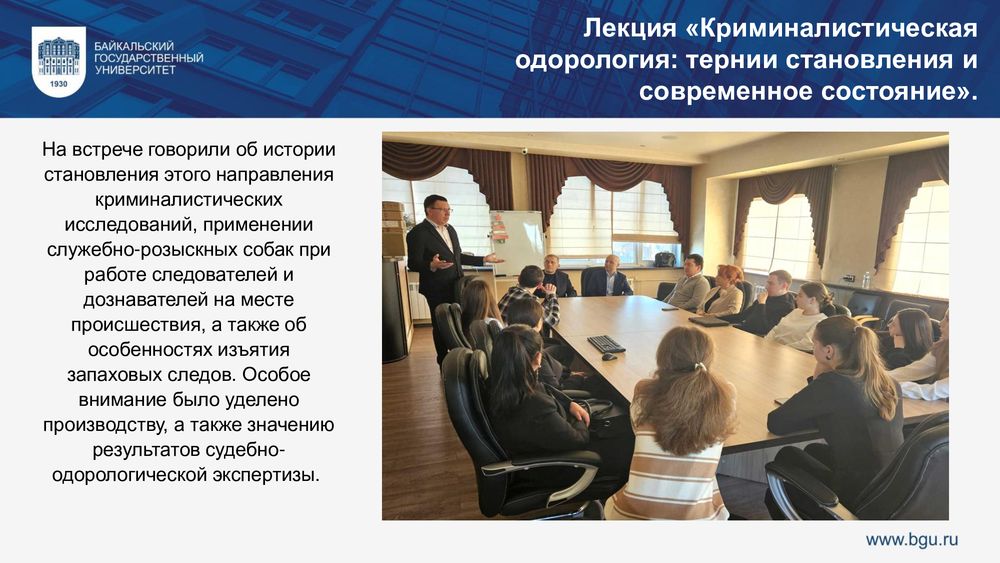 1930

БАЙКАЛЬСКИЙ ГОСУДАРСТВЕННЫЙ УНИВЕРСИТЕТ

Лекция «Криминалистическая одорология: тернии становления и современное состояние».

На встрече говорили об истории становления этого направления криминалистических исследований, применении служебно-розыскных собак при работе следователей и дознавателей на месте происшествия, а также об особенностях изъятия запаховых следов. Особое внимание было уделено производству, а также значению результатов судебно-одорологической экспертизы.

www.bgu.ru